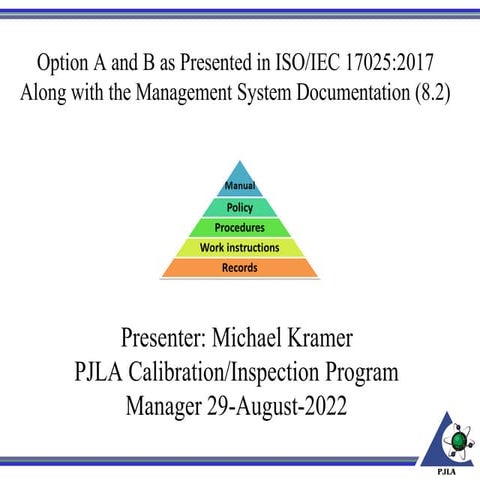 Option A and B as Presented in ISO/IEC 17025:2017
Along with the Management System Documentation (8.2)

Manual
Policy
Procedures
Work instructions
Records

Presenter: Michael Kramer
PJLA Calibration/Inspection Program
Manager 29-August-2022

PJLA